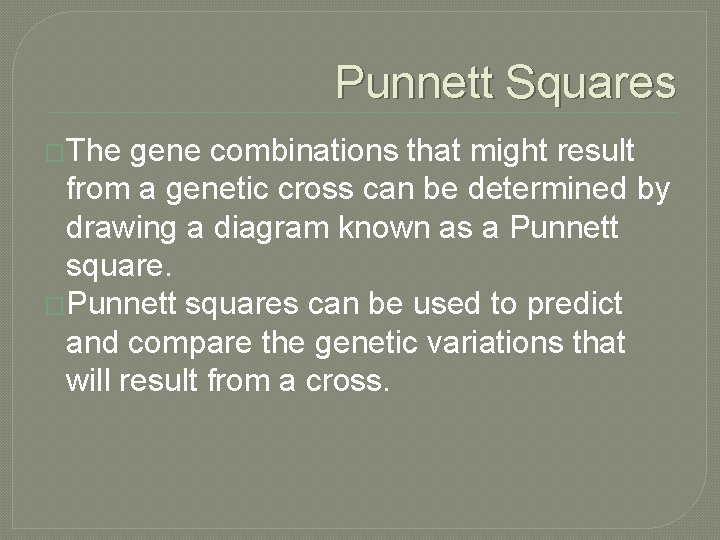 Punnett Squares

The gene combinations that might result from a genetic cross can be determined by drawing a diagram known as a Punnett square.

Punnett squares can be used to predict and compare the genetic variations that will result from a cross.